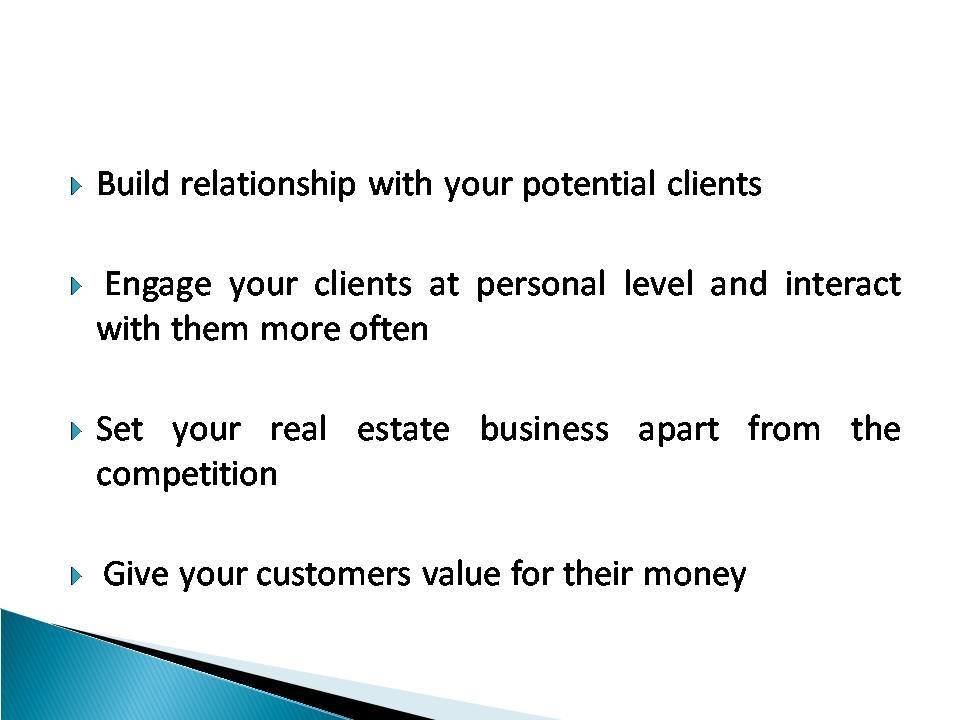 Build relationship with your potential clients

Engage your clients at personal level and interact with them more often

Set your real estate business apart from the competition

Give your customers value for their money